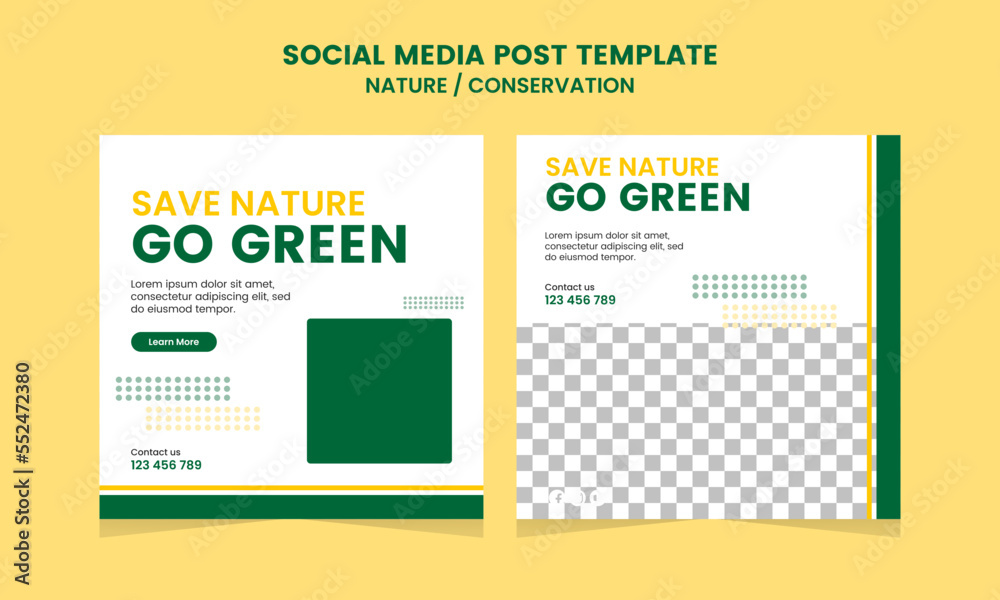 SOCIAL MEDIA POST TEMPLATE
NATURE / CONSERVATION

SAVE NATURE
GO GREEN

Lorem ipsum dolor sit amet, consectetur adipiscing elit, sed do eiusmod tempor.

Learn More

Contact us
123 456 789

SAVE NATURE
GO GREEN

Lorem ipsum dolor sit amet, consectetur adipiscing elit, sed do eiusmod tempor.

Contact us
123 456 789

Adobe Stock | #552472380